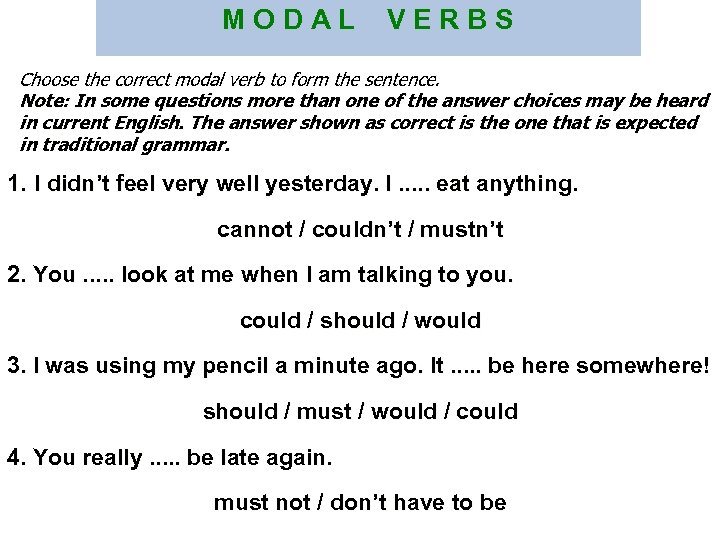 MODAL VERBS

Choose the correct modal verb to form the sentence.
Note: In some questions more than one of the answer choices may be heard in current English. The answer shown as correct is the one that is expected in traditional grammar.

1. I didn't feel very well yesterday. I ..... eat anything.

cannot / couldn't / mustn't

2. You ..... look at me when I am talking to you.

could / should / would

3. I was using my pencil a minute ago. It ..... be here somewhere!

should / must / would / could

4. You really ..... be late again.

must not / don't have to be